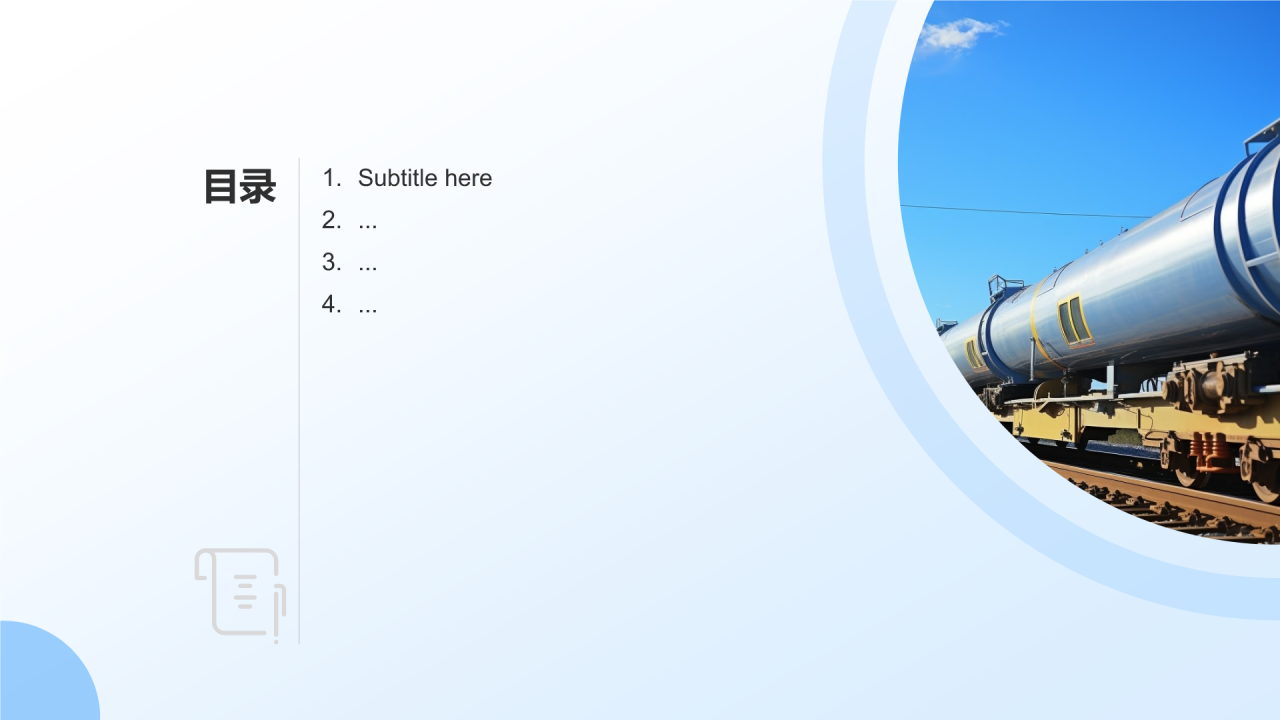 目录

1. Subtitle here
2. ...
3. ...
4. ...